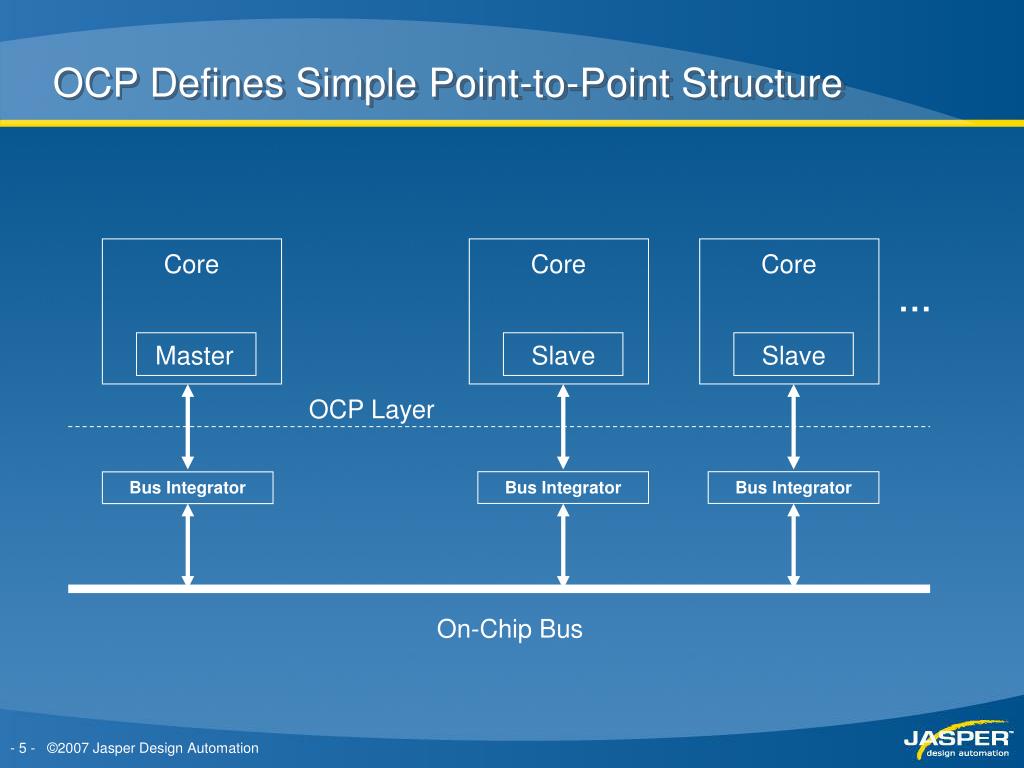 OCP Defines Simple Point-to-Point Structure

Core

Master

Core

Slave

Core

Slave

…

OCP Layer

Bus Integrator

Bus Integrator

Bus Integrator

On-Chip Bus

- 5 - ©2007 Jasper Design Automation

JASPER™
design automation